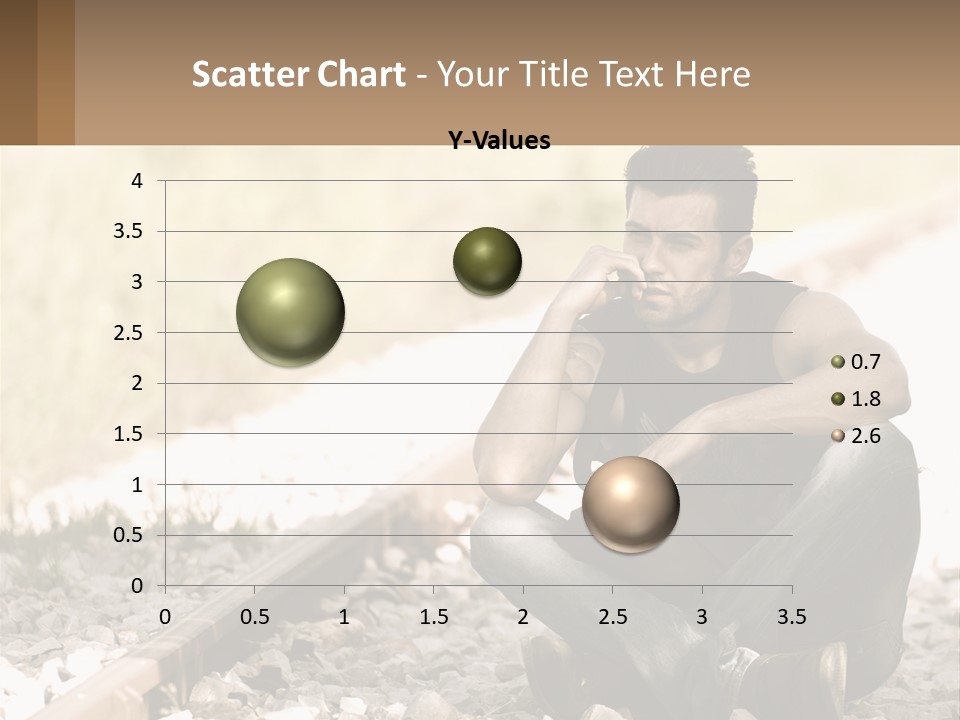 Scatter Chart - Your Title Text Here

Y-Values

4
3.5
3
2.5
2
1.5
1
0.5
0

0 0.5 1 1.5 2 2.5 3 3.5

0.7
1.8
2.6